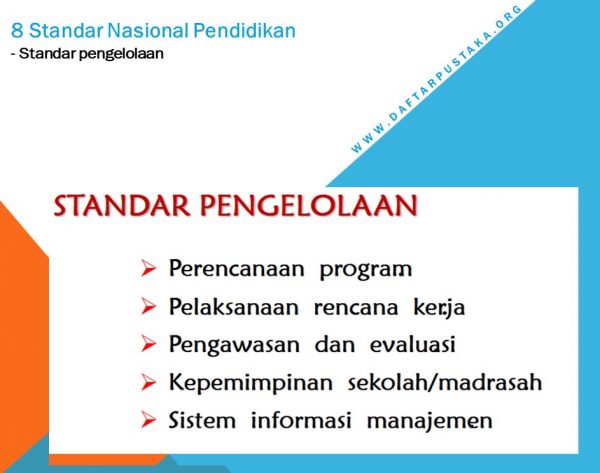 8 Standar Nasional Pendidikan
- Standar pengelolaan

WWW.DAFTARPUSTAKA.ORG

STANDAR PENGELOLAAN

➢ Perencanaan program
➢ Pelaksanaan rencana kerja
➢ Pengawasan dan evaluasi
➢ Kepemimpinan sekolah/madrasah
➢ Sistem informasi manajemen